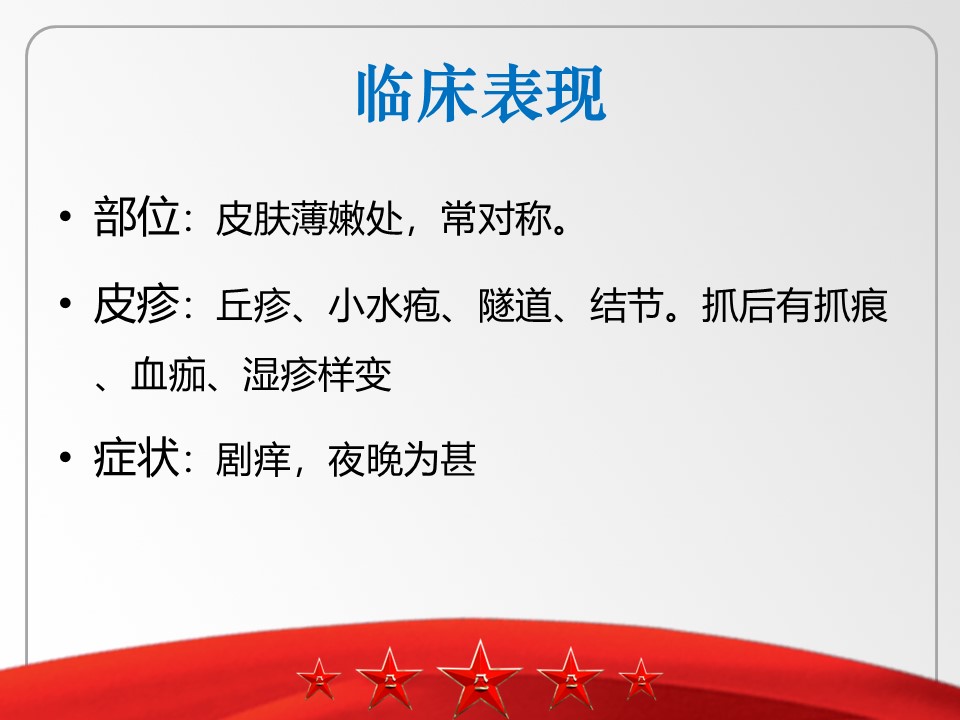 临床表现

• 部位：皮肤薄嫩处，常对称。

• 皮疹：丘疹、小水疱、隧道、结节。抓后有抓痕、血痂、湿疹样变

• 症状：剧痒，夜晚为甚